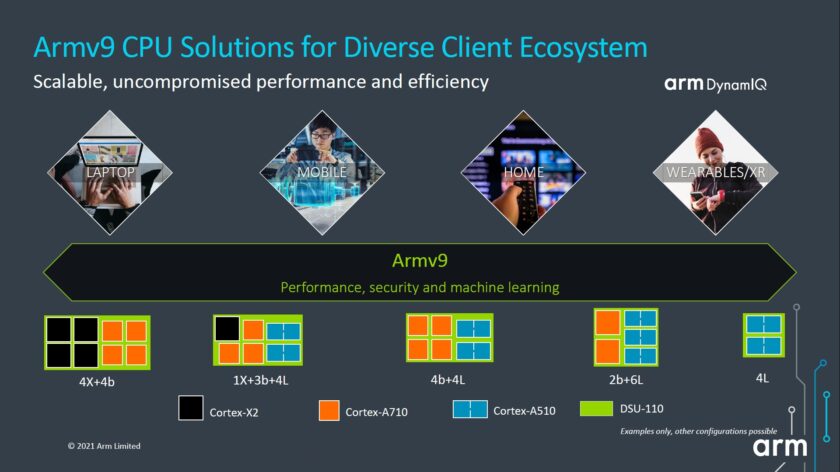 Armv9 CPU Solutions for Diverse Client Ecosystem

Scalable, uncompromised performance and efficiency

arm DynamIQ

LAPTOP

MOBILE

HOME

WEARABLES/XR

Armv9

Performance, security and machine learning

4X+4b

1X+3b+4L

4b+4L

2b+6L

4L

Cortex-X2

Cortex-A710

Cortex-A510

DSU-110

Examples only, other configurations possible

© 2021 Arm Limited

arm